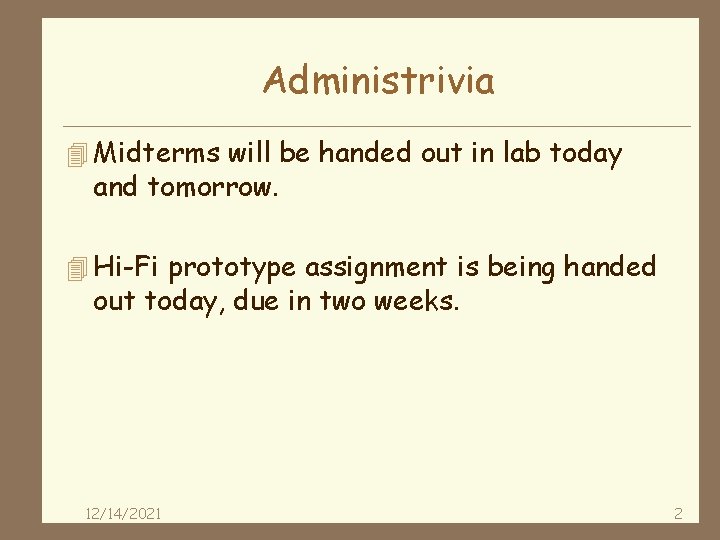 Administrivia

Midterms will be handed out in lab today and tomorrow.

Hi-Fi prototype assignment is being handed out today, due in two weeks.

12/14/2021

2